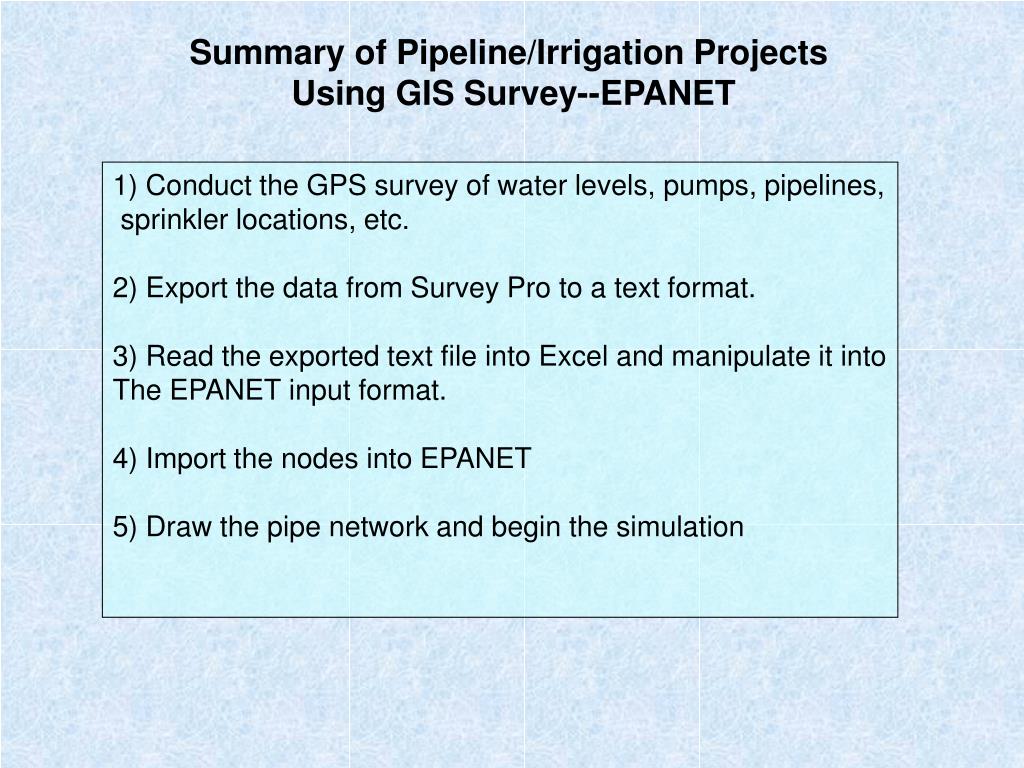 Summary of Pipeline/Irrigation Projects
Using GIS Survey--EPANET

1) Conduct the GPS survey of water levels, pumps, pipelines, sprinkler locations, etc.

2) Export the data from Survey Pro to a text format.

3) Read the exported text file into Excel and manipulate it into The EPANET input format.

4) Import the nodes into EPANET

5) Draw the pipe network and begin the simulation